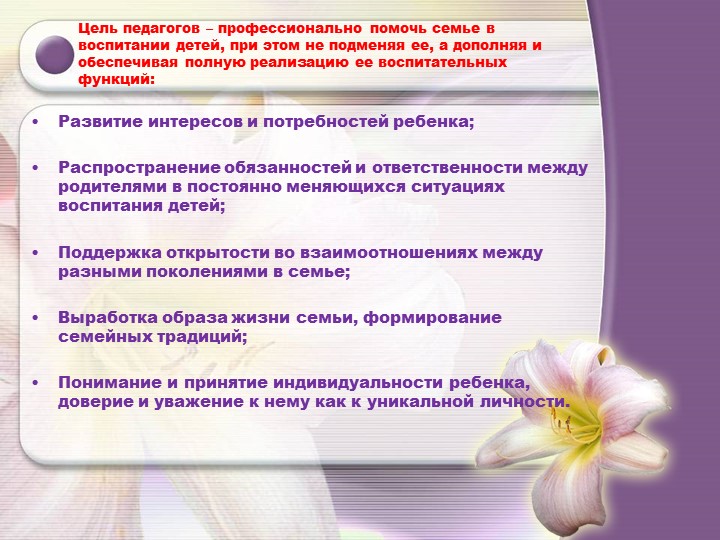 Цель педагогов – профессионально помочь семье в воспитании детей, при этом не подменяя ее, а дополняя и обеспечивая полную реализацию ее воспитательных функций:

• Развитие интересов и потребностей ребенка;

• Распространение обязанностей и ответственности между родителями в постоянно меняющихся ситуациях воспитания детей;

• Поддержка открытости во взаимоотношениях между разными поколениями в семье;

• Выработка образа жизни семьи, формирование семейных традиций;

• Понимание и принятие индивидуальности ребенка, доверие и уважение к нему как к уникальной личности.